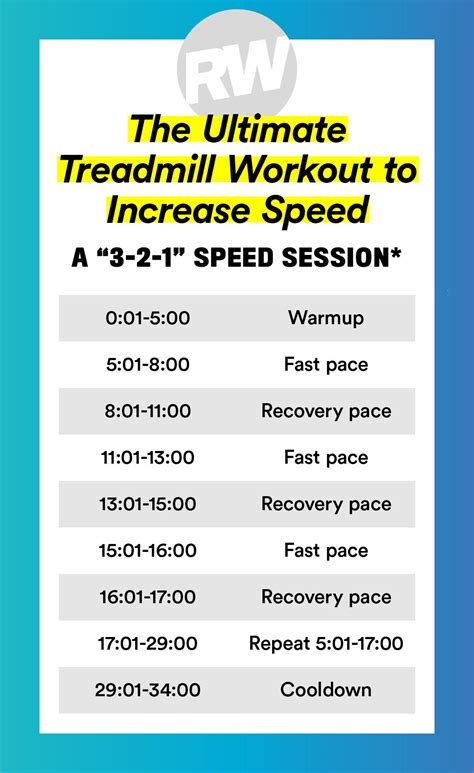 RW

The Ultimate Treadmill Workout to Increase Speed

A “3-2-1” SPEED SESSION*

| | |
|---|---|
| 0:01-5:00 | Warmup |
| 5:01-8:00 | Fast pace |
| 8:01-11:00 | Recovery pace |
| 11:01-13:00 | Fast pace |
| 13:01-15:00 | Recovery pace |
| 15:01-16:00 | Fast pace |
| 16:01-17:00 | Recovery pace |
| 17:01-29:00 | Repeat 5:01-17:00 |
| 29:01-34:00 | Cooldown |